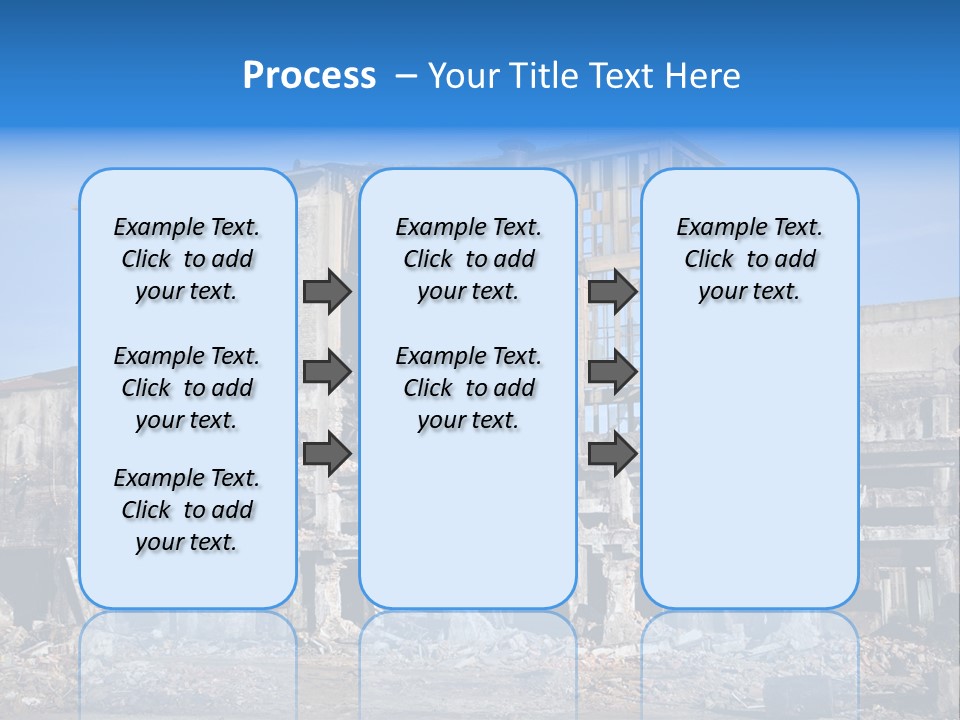 Process – Your Title Text Here

Example Text. Click to add your text.

Example Text. Click to add your text.

Example Text. Click to add your text.

Example Text. Click to add your text.

Example Text. Click to add your text.

Example Text. Click to add your text.